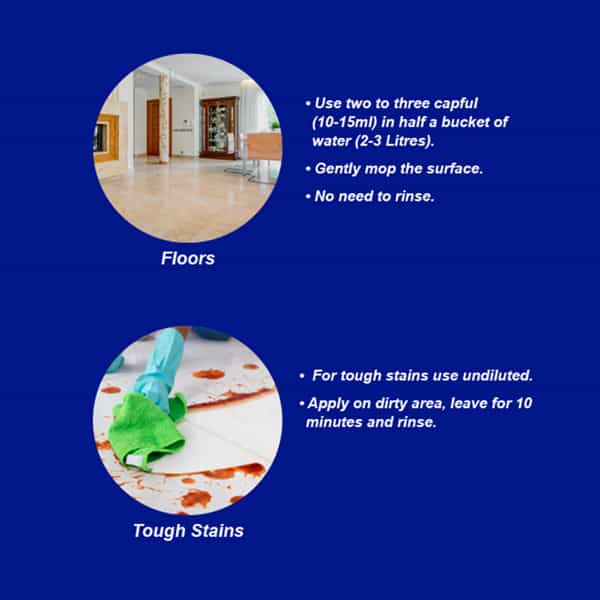 • Use two to three capful (10-15ml) in half a bucket of water (2-3 Litres).

• Gently mop the surface.

• No need to rinse.

Floors

• For tough stains use undiluted.

• Apply on dirty area, leave for 10 minutes and rinse.

Tough Stains